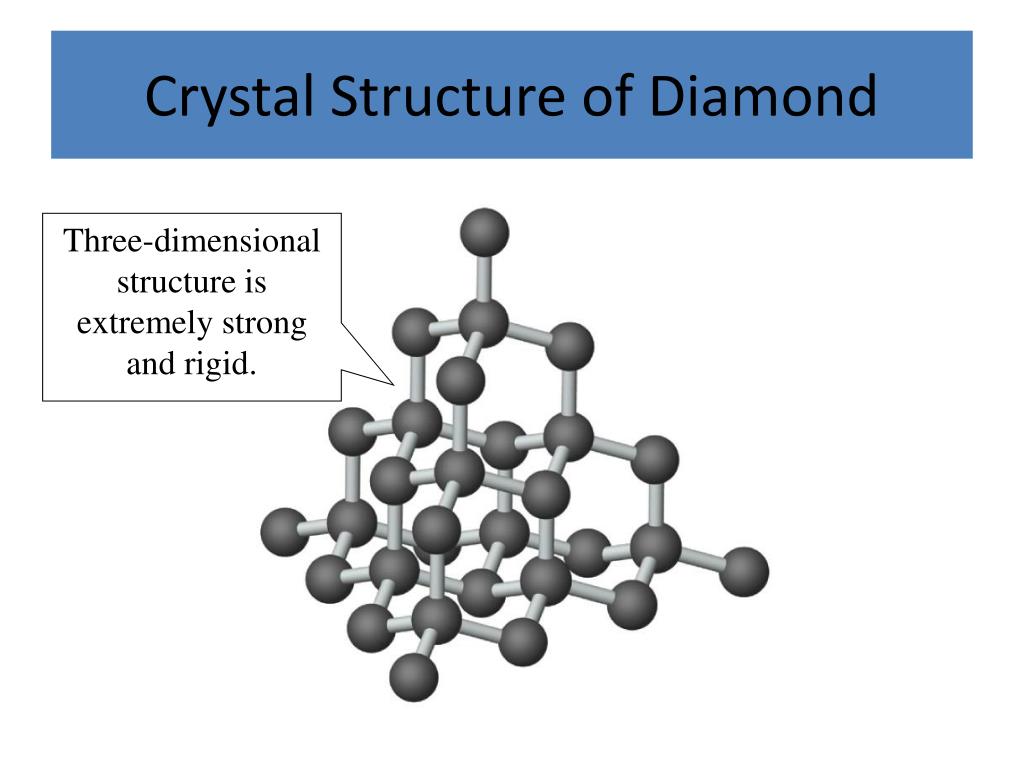 Crystal Structure of Diamond

Three-dimensional structure is extremely strong and rigid.